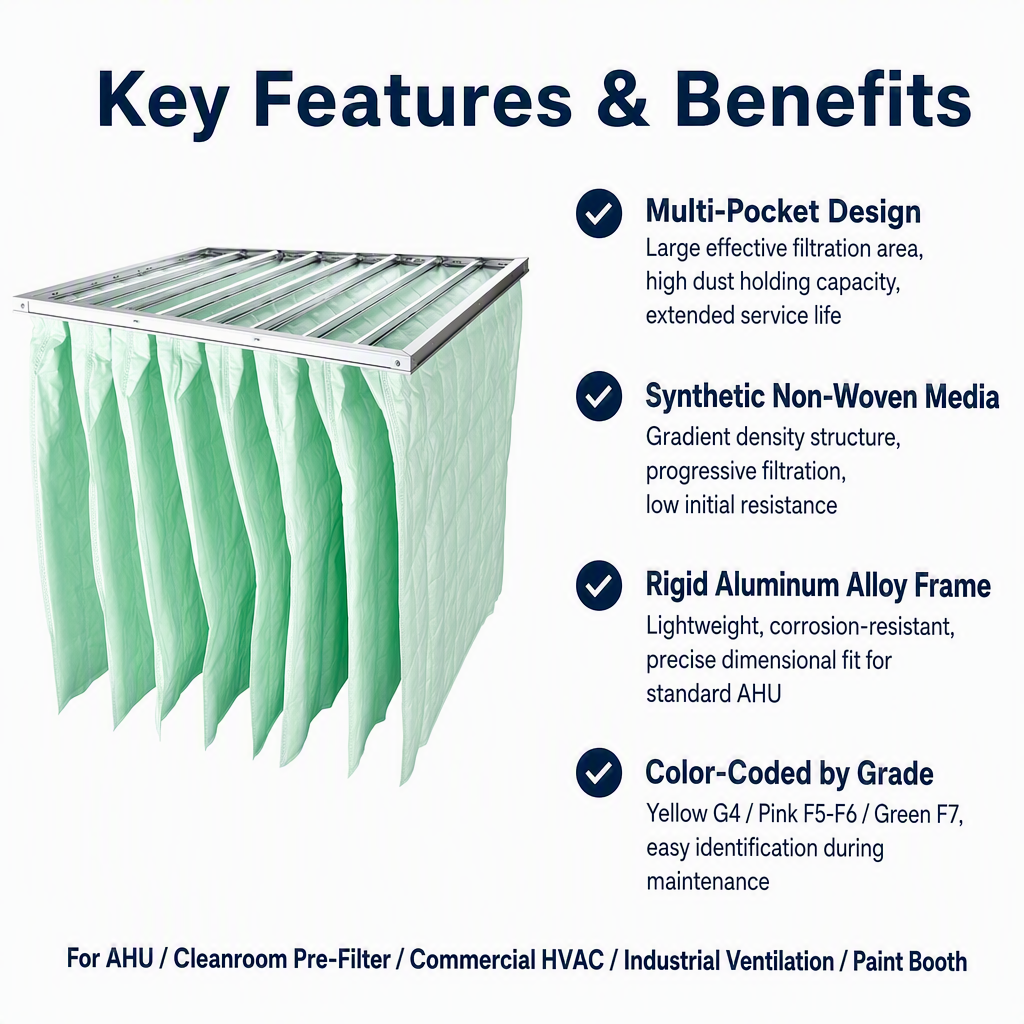 Key Features & Benefits

Multi-Pocket Design
Large effective filtration area, high dust holding capacity, extended service life

Synthetic Non-Woven Media
Gradient density structure, progressive filtration, low initial resistance

Rigid Aluminum Alloy Frame
Lightweight, corrosion-resistant, precise dimensional fit for standard AHU

Color-Coded by Grade
Yellow G4 / Pink F5-F6 / Green F7, easy identification during maintenance

For AHU / Cleanroom Pre-Filter / Commercial HVAC / Industrial Ventilation / Paint Booth